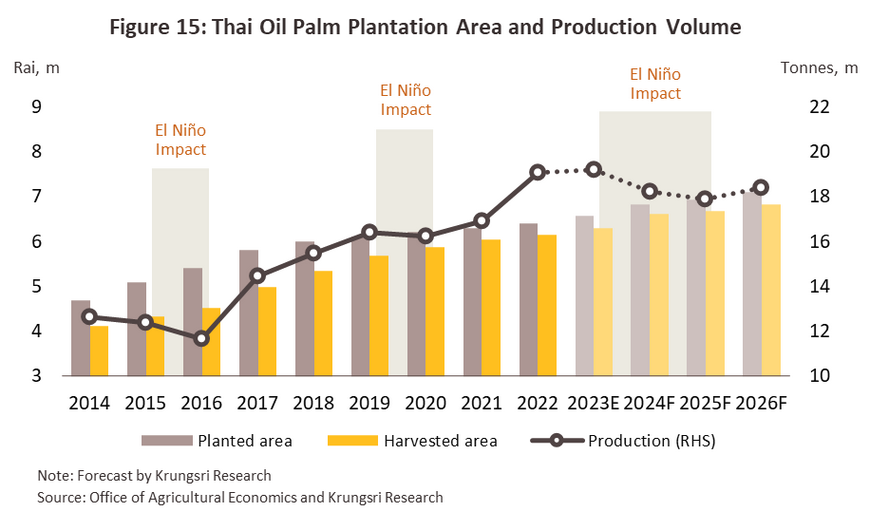 Figure 15: Thai Oil Palm Plantation Area and Production Volume

Rai, m

Tonnes, m

El Niño Impact

El Niño Impact

El Niño Impact

9
8
7
6
5
4
3

22
20
18
16
14
12
10

2014 2015 2016 2017 2018 2019 2020 2021 2022 2023E 2024F 2025F 2026F

Planted area
Harvested area
Production (RHS)

Note: Forecast by Krungsri Research
Source: Office of Agricultural Economics and Krungsri Research